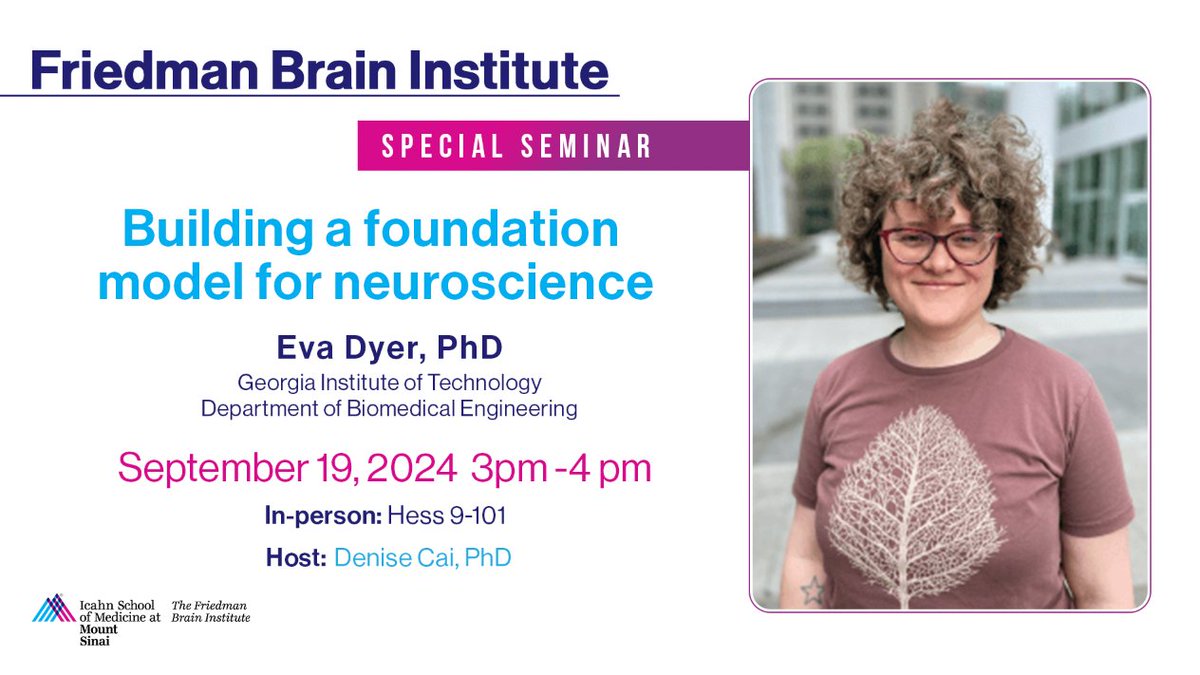 Friedman Brain Institute

SPECIAL SEMINAR

Building a foundation model for neuroscience

Eva Dyer, PhD
Georgia Institute of Technology
Department of Biomedical Engineering

September 19, 2024 3pm -4 pm

In-person: Hess 9-101

Host: Denise Cai, PhD

Icahn School of Medicine at Mount Sinai The Friedman Brain Institute